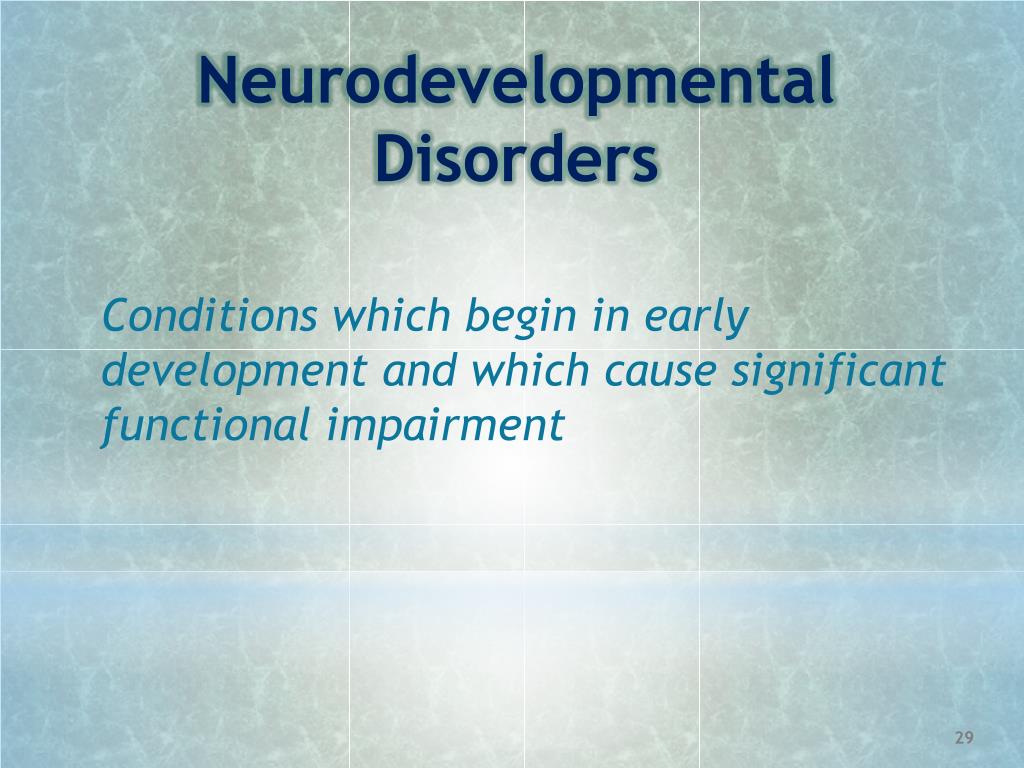 Neurodevelopmental Disorders

Conditions which begin in early development and which cause significant functional impairment

29